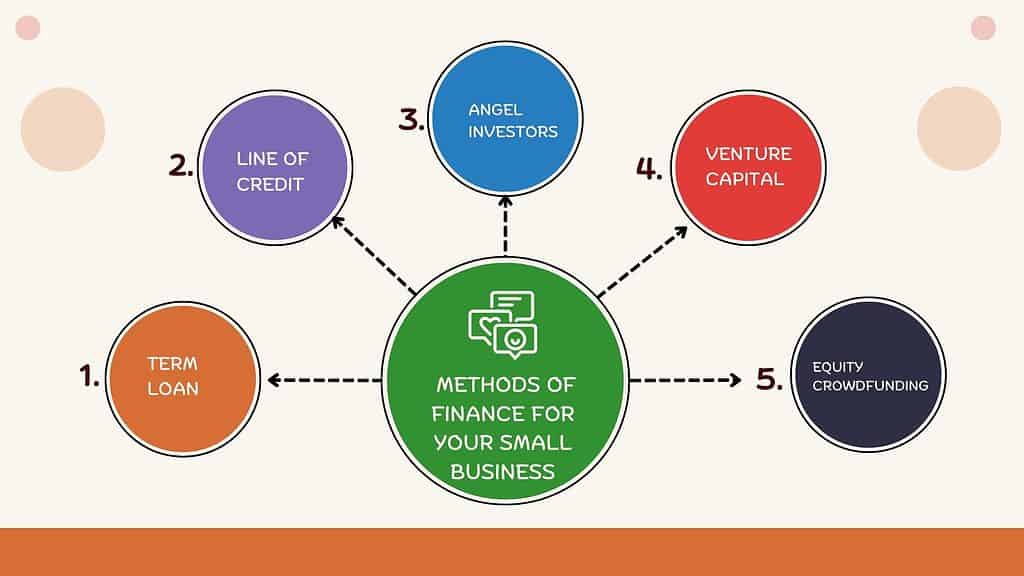 METHODS OF FINANCE FOR YOUR SMALL BUSINESS

1. TERM LOAN

2. LINE OF CREDIT

3. ANGEL INVESTORS

4. VENTURE CAPITAL

5. EQUITY CROWDFUNDING